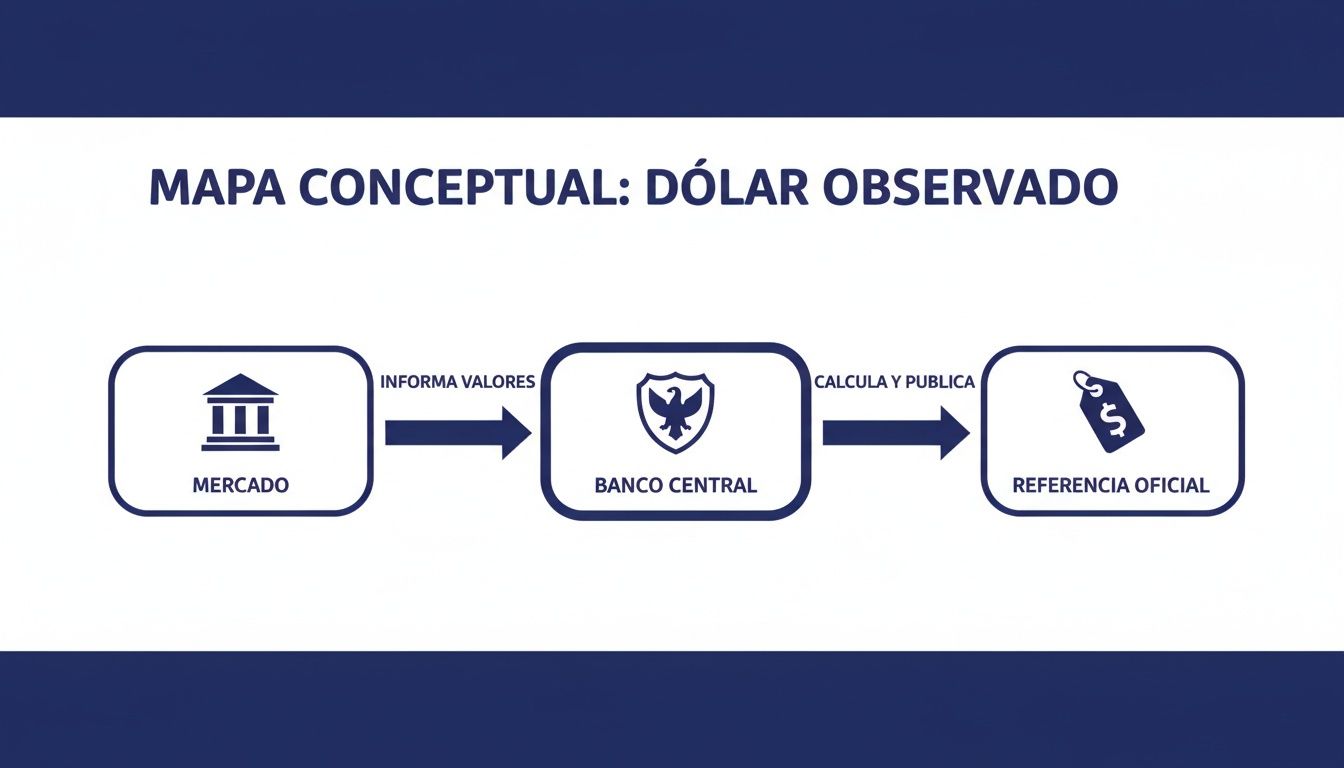 MAPA CONCEPTUAL: DÓLAR OBSERVADO

MERCADO

INFORMA VALORES

BANCO CENTRAL

CALCULA Y PUBLICA

$

REFERENCIA OFICIAL